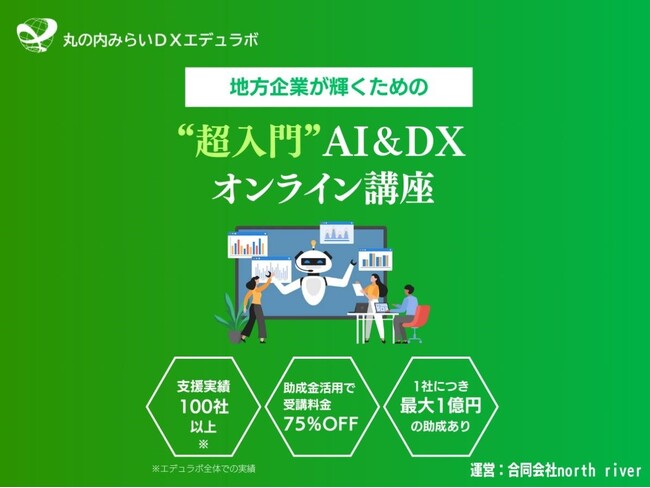 丸の内みらいＤＸエデュラボ

地方企業が輝くための

“超入門”AI&DX
オンライン講座

支援実績
100社
以上
※

助成金活用で
受講料金
75%OFF

1社につき
最大1億円
の助成あり

※エデュラボ全体での実績

運営：合同会社north river